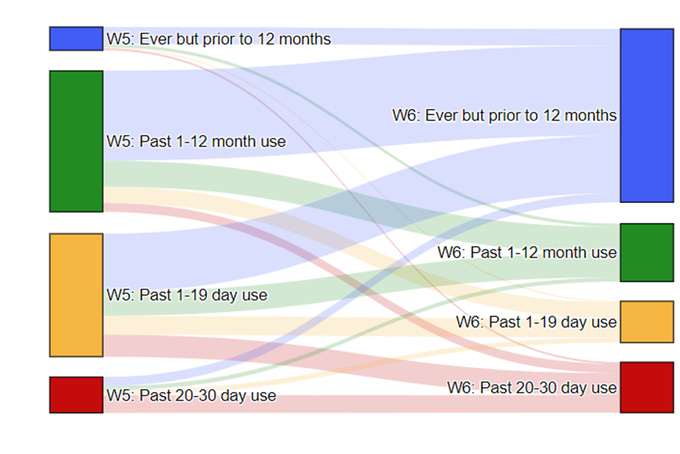 W5: Ever but prior to 12 months

W5: Past 1-12 month use

W5: Past 1-19 day use

W5: Past 20-30 day use

W6: Ever but prior to 12 months

W6: Past 1-12 month use

W6: Past 1-19 day use

W6: Past 20-30 day use